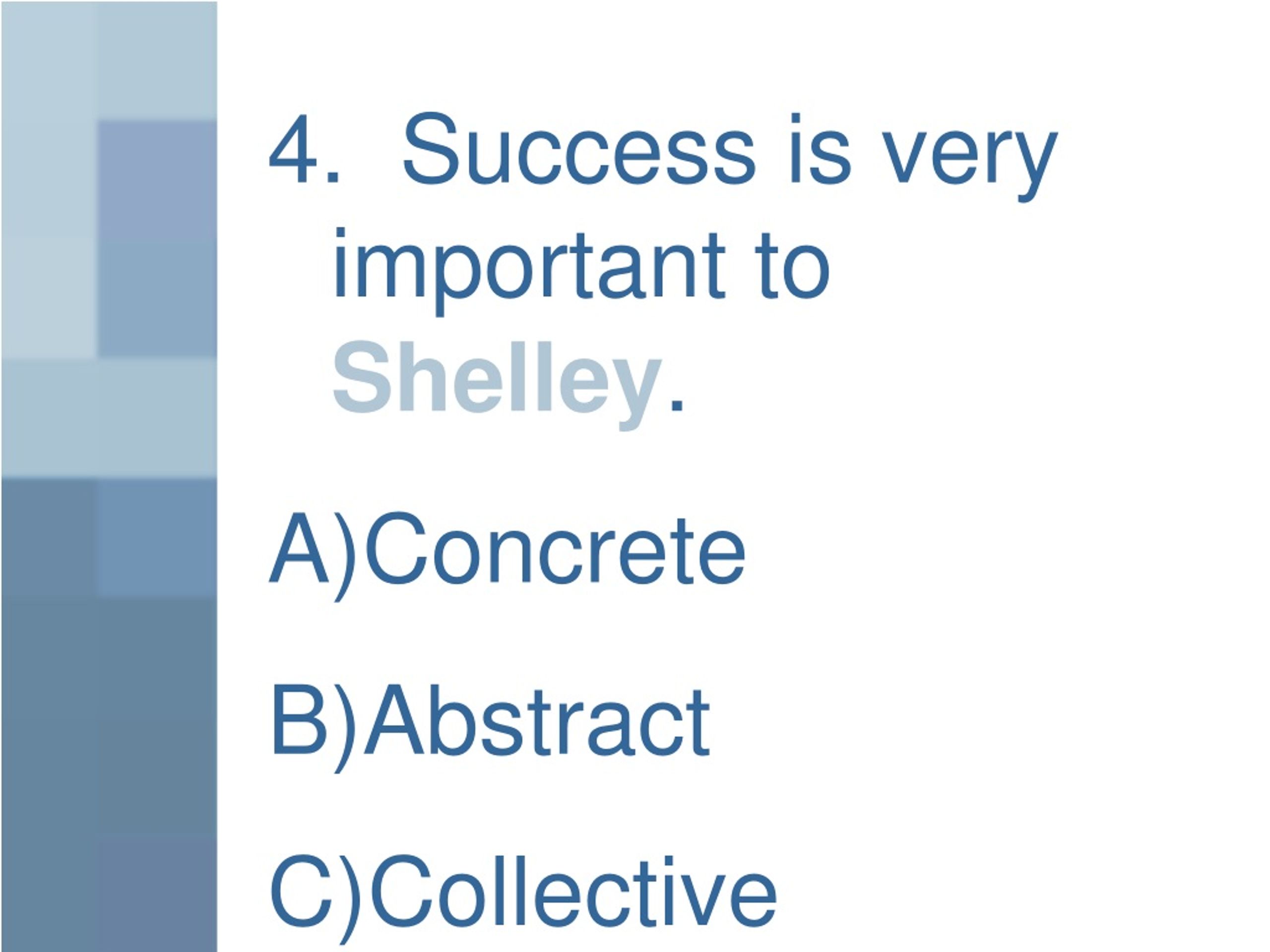 4. Success is very important to Shelley.

A)Concrete

B)Abstract

C)Collective